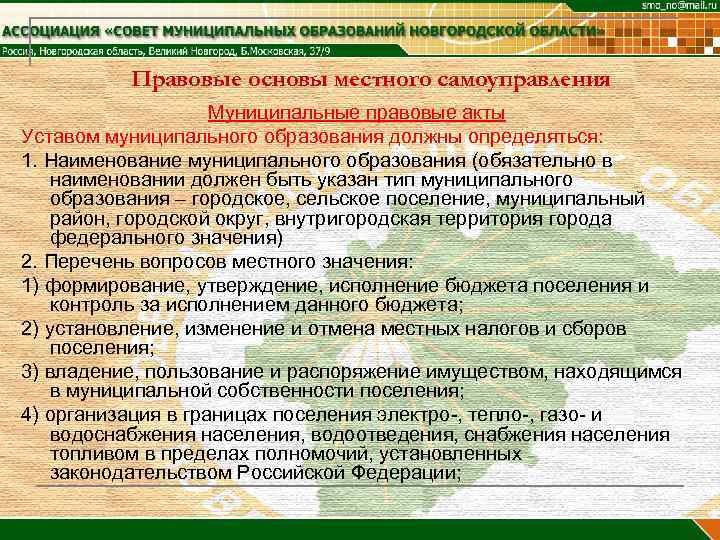 smo_no@mail.ru

АССОЦИАЦИЯ «СОВЕТ МУНИЦИПАЛЬНЫХ ОБРАЗОВАНИЙ НОВГОРОДСКОЙ ОБЛАСТИ»

Россия, Новгородская область, Великий Новгород, Б.Московская, 37/9

Правовые основы местного самоуправления

Муниципальные правовые акты

Уставом муниципального образования должны определяться:

1. Наименование муниципального образования (обязательно в наименовании должен быть указан тип муниципального образования – городское, сельское поселение, муниципальный район, городской округ, внутригородская территория города федерального значения)

2. Перечень вопросов местного значения:

1) формирование, утверждение, исполнение бюджета поселения и контроль за исполнением данного бюджета;

2) установление, изменение и отмена местных налогов и сборов поселения;

3) владение, пользование и распоряжение имуществом, находящимся в муниципальной собственности поселения;

4) организация в границах поселения электро-, тепло-, газо- и водоснабжения населения, водоотведения, снабжения населения топливом в пределах полномочий, установленных законодательством Российской Федерации;